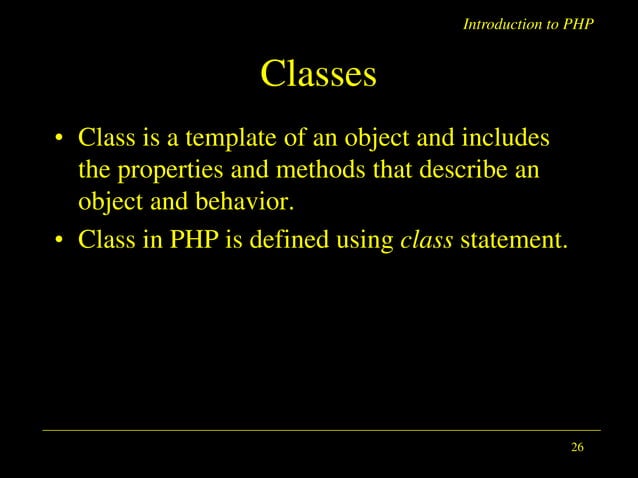 Introduction to PHP

Classes

• Class is a template of an object and includes the properties and methods that describe an object and behavior.
• Class in PHP is defined using class statement.

26